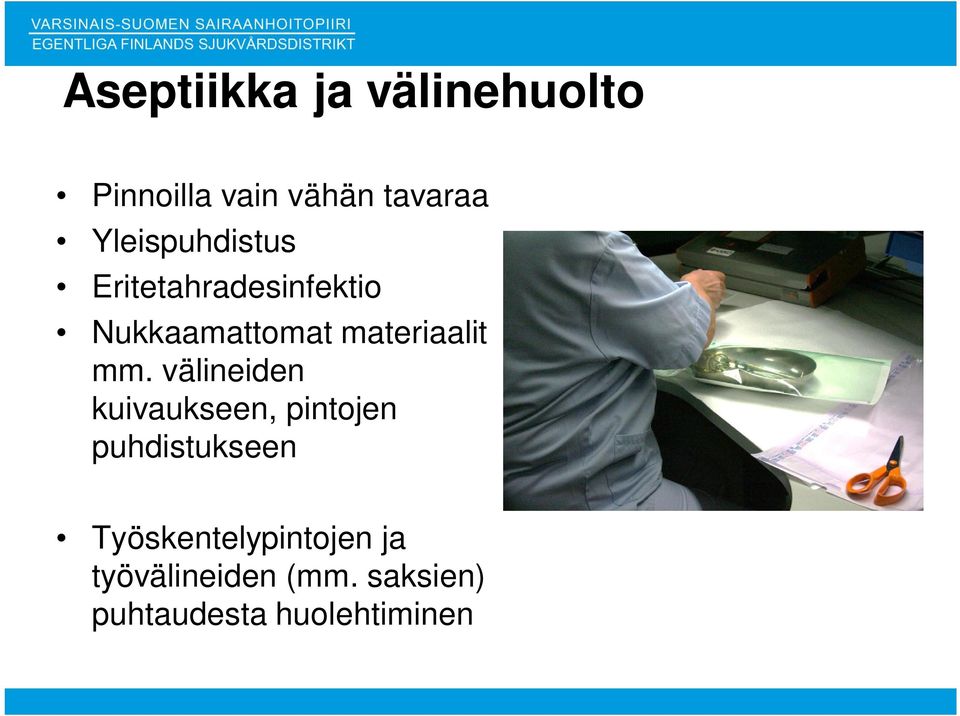 VARSINAIS-SUOMEN SAIRAANHOITOPIIRI
EGENTLIGA FINLANDS SJUKVÅRDSDISTRIKT

Aseptiikka ja välinehuolto

• Pinnoilla vain vähän tavaraa
• Yleispuhdistus
• Eritetahradesinfektio
• Nukkaamattomat materiaalit mm. välineiden kuivaukseen, pintojen puhdistukseen

• Työskentelypintojen ja työvälineiden (mm. saksien) puhtaudesta huolehtiminen